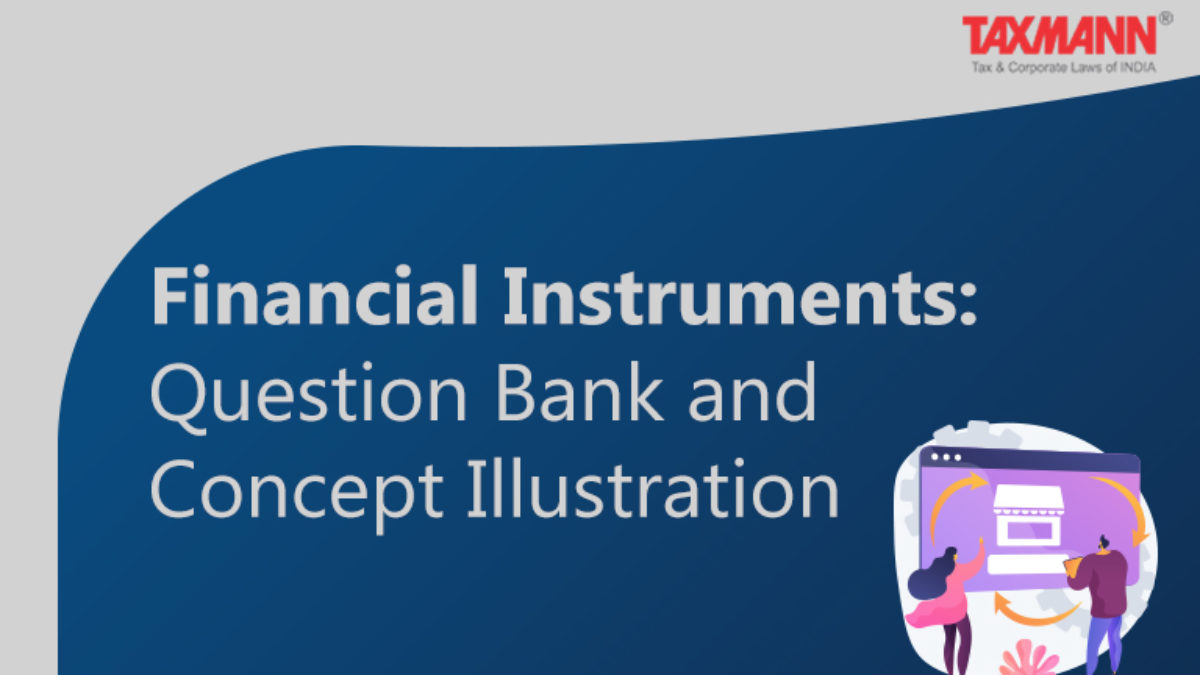 TAXMANN®
Tax & Corporate Laws of INDIA

Financial Instruments:
Question Bank and Concept Illustration